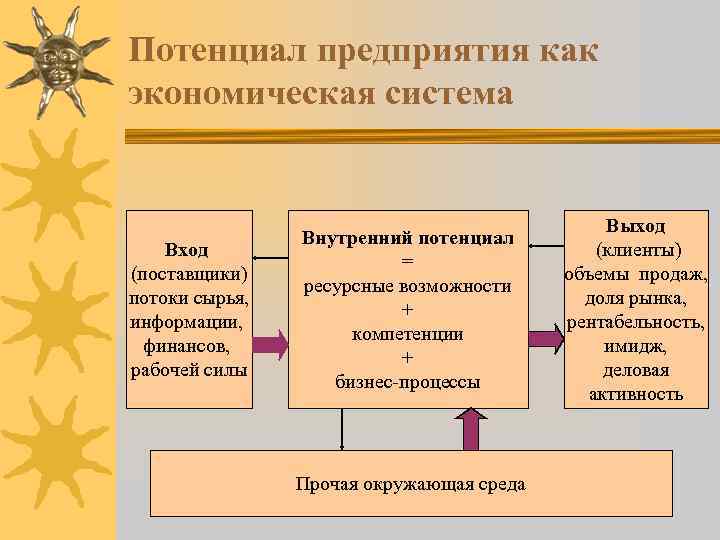 Потенциал предприятия как экономическая система

Вход
(поставщики)
потоки сырья,
информации,
финансов,
рабочей силы

Внутренний потенциал
=
ресурсные возможности
+
компетенции
+
бизнес-процессы

Выход
(клиенты)
объемы продаж,
доля рынка,
рентабельность,
имидж,
деловая
активность

Прочая окружающая среда